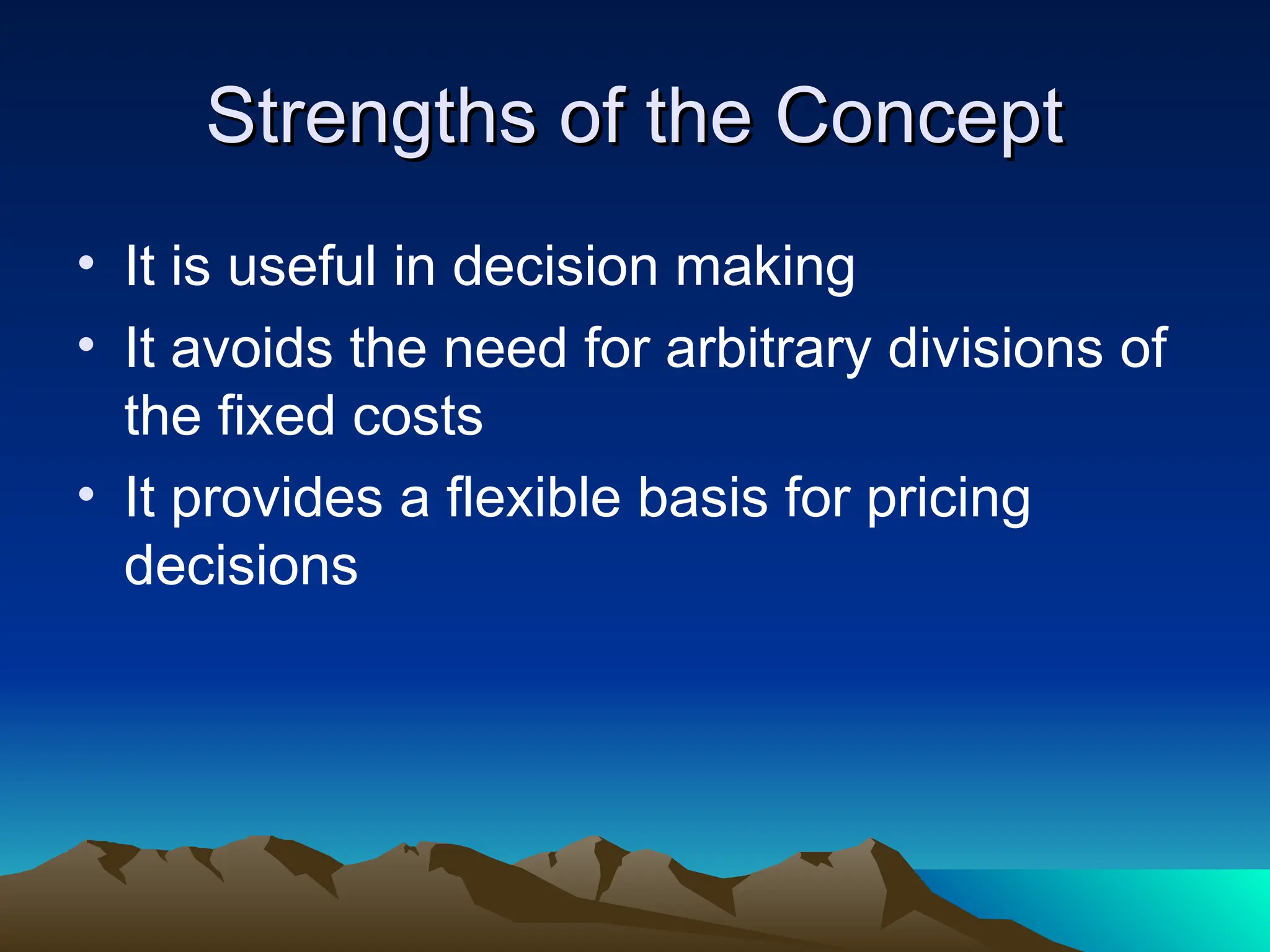 Strengths of the Concept

• It is useful in decision making
• It avoids the need for arbitrary divisions of the fixed costs
• It provides a flexible basis for pricing decisions